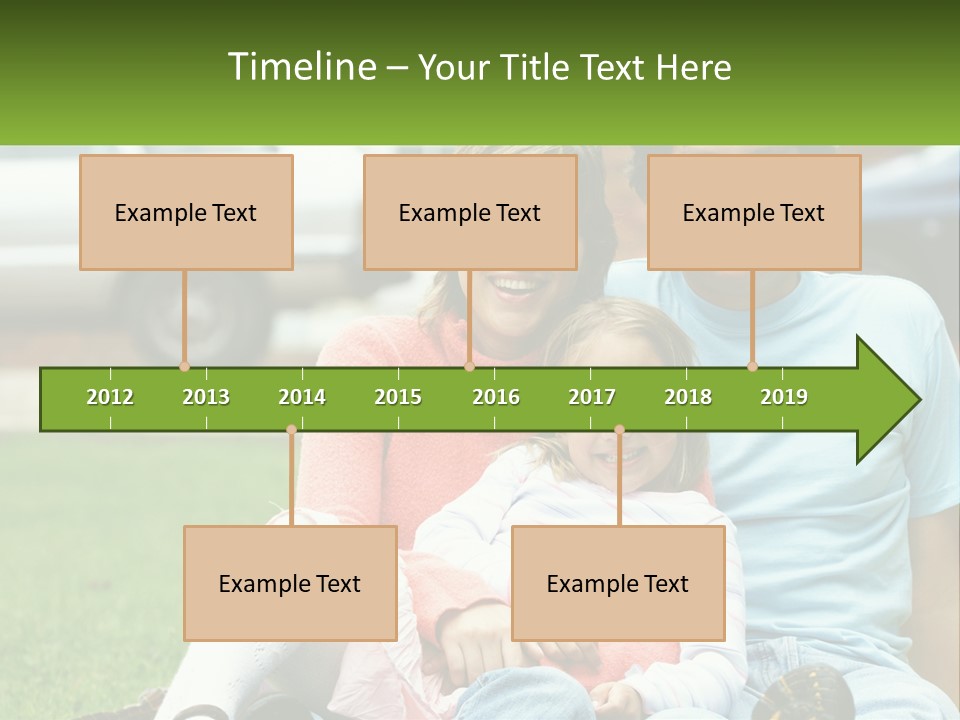 Timeline – Your Title Text Here

Example Text

Example Text

Example Text

2012 2013 2014 2015 2016 2017 2018 2019

Example Text

Example Text